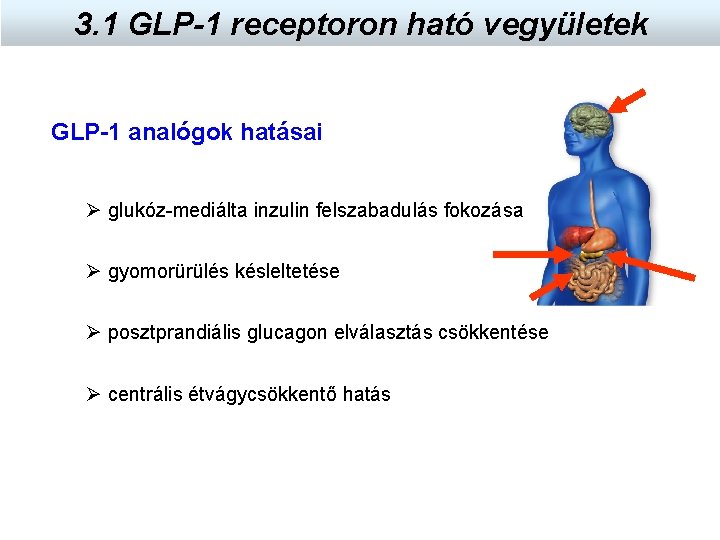 3.1 GLP-1 receptoron ható vegyületek

GLP-1 analógok hatásai

➢ glukóz-mediálta inzulin felszabadulás fokozása

➢ gyomorürülés késleltetése

➢ posztprandiális glucagon elválasztás csökkentése

➢ centrális étvágycsökkentő hatás